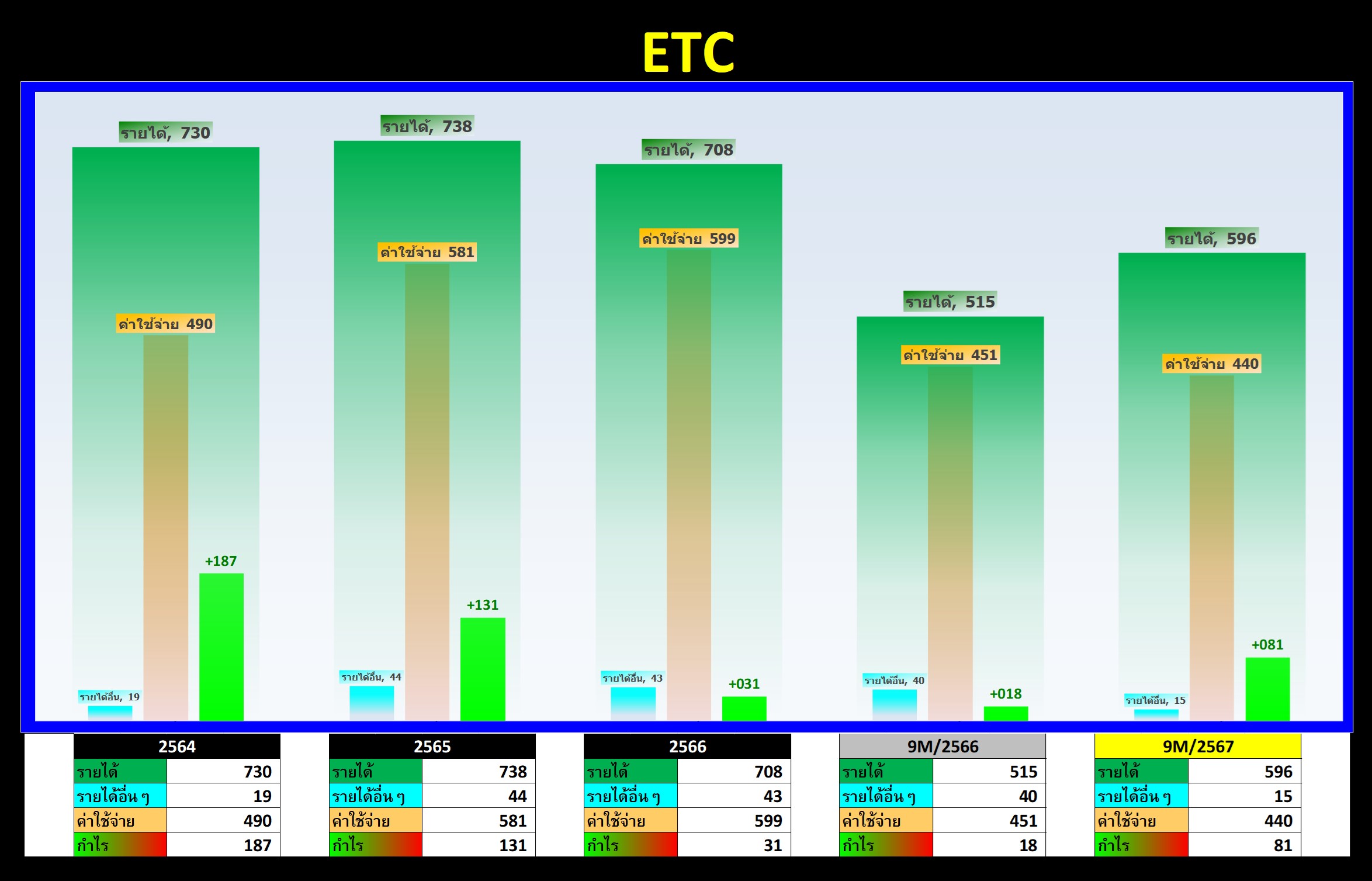 ETC

รายได้, 730
ค่าใช้จ่าย 490
+187
รายได้อื่น, 19

รายได้, 738
ค่าใช้จ่าย 581
+131
รายได้อื่น, 44

รายได้, 708
ค่าใช้จ่าย 599
+031
รายได้อื่น, 43

รายได้, 515
ค่าใช้จ่าย 451
+018
รายได้อื่น, 40

รายได้, 596
ค่าใช้จ่าย 440
+081
รายได้อื่น, 15

| 2564 | |
|---|---|
| รายได้ | 730 |
| รายได้อื่น ๆ | 19 |
| ค่าใช้จ่าย | 490 |
| กำไร | 187 |

| 2565 | |
|---|---|
| รายได้ | 738 |
| รายได้อื่น ๆ | 44 |
| ค่าใช้จ่าย | 581 |
| กำไร | 131 |

| 2566 | |
|---|---|
| รายได้ | 708 |
| รายได้อื่น ๆ | 43 |
| ค่าใช้จ่าย | 599 |
| กำไร | 31 |

| 9M/2566 | |
|---|---|
| รายได้ | 515 |
| รายได้อื่น ๆ | 40 |
| ค่าใช้จ่าย | 451 |
| กำไร | 18 |

| 9M/2567 | |
|---|---|
| รายได้ | 596 |
| รายได้อื่น ๆ | 15 |
| ค่าใช้จ่าย | 440 |
| กำไร | 81 |